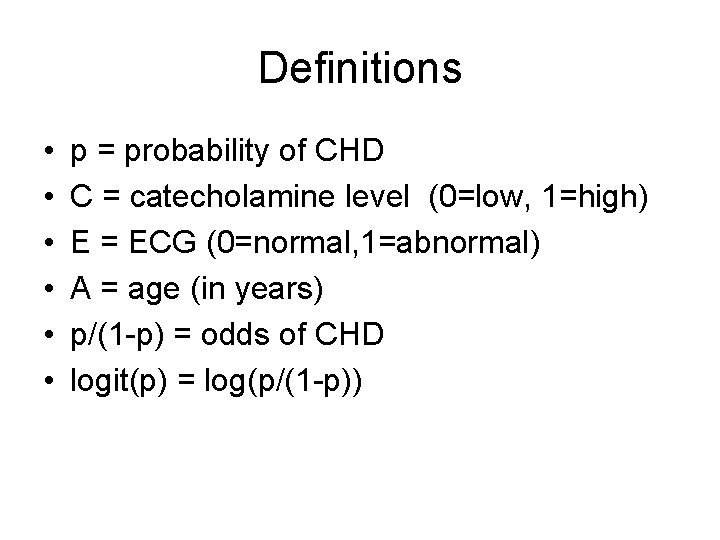 Definitions

• p = probability of CHD
• C = catecholamine level (0=low, 1=high)
• E = ECG (0=normal,1=abnormal)
• A = age (in years)
• p/(1-p) = odds of CHD
• logit(p) = log(p/(1-p))